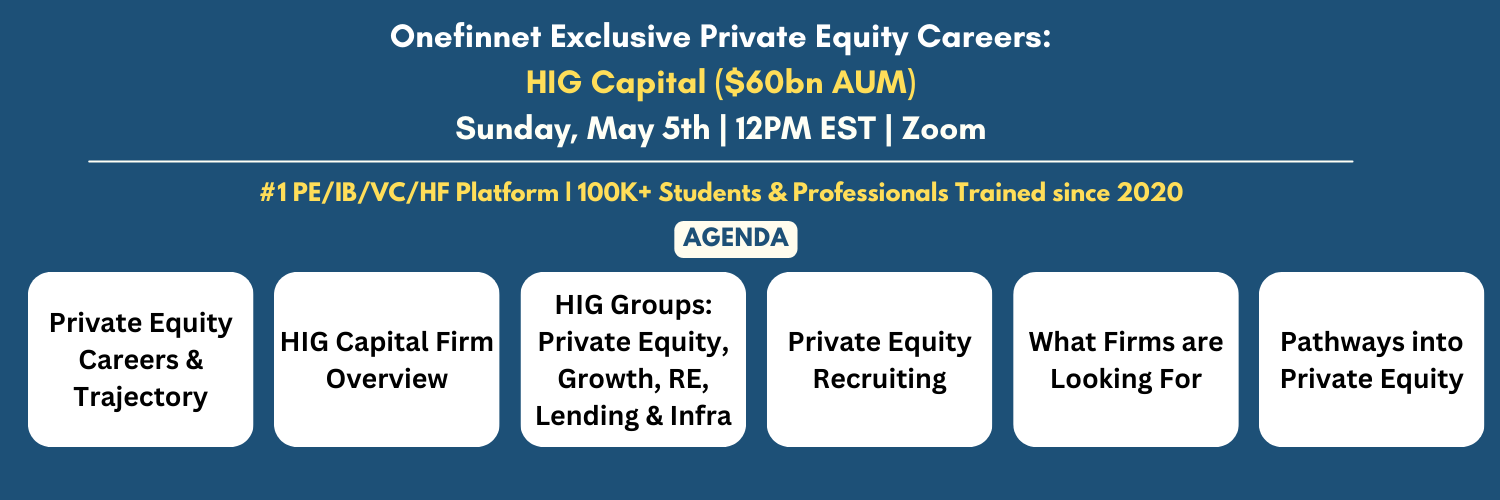 Onefinnet Exclusive Private Equity Careers:
HIG Capital ($60bn AUM)
Sunday, May 5th | 12PM EST | Zoom

#1 PE/IB/VC/HF Platform | 100K+ Students & Professionals Trained since 2020

AGENDA

Private Equity Careers & Trajectory

HIG Capital Firm Overview

HIG Groups: Private Equity, Growth, RE, Lending & Infra

Private Equity Recruiting

What Firms are Looking For

Pathways into Private Equity